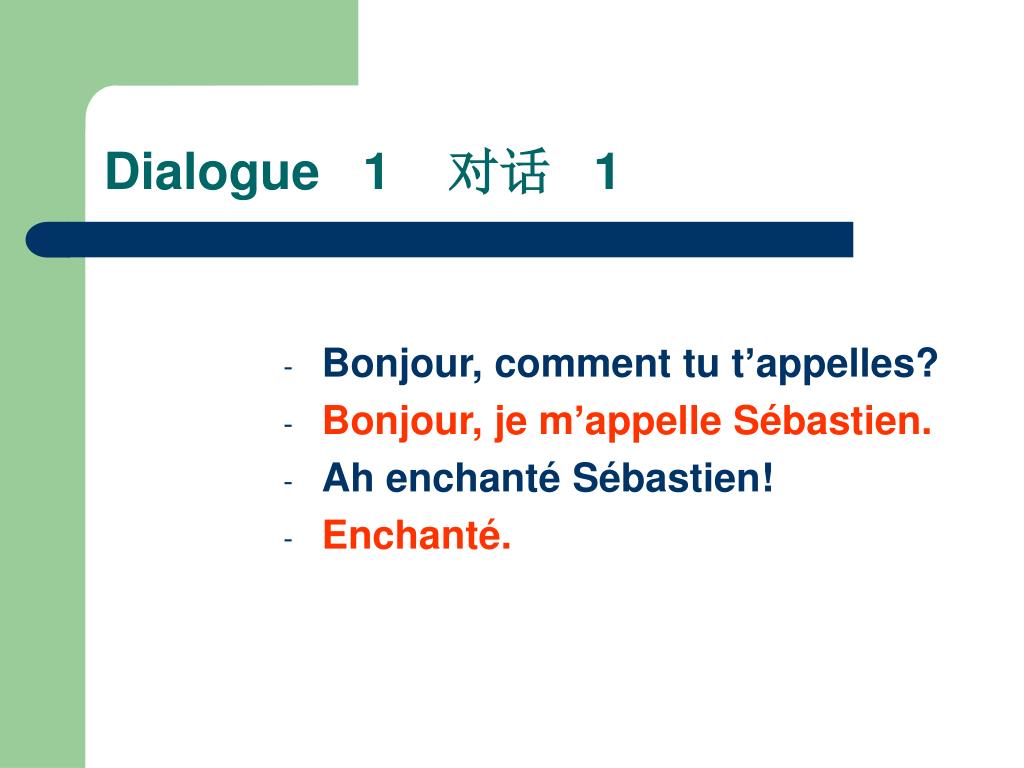 Dialogue 1 对话 1

- Bonjour, comment tu t’appelles?
- Bonjour, je m’appelle Sébastien.
- Ah enchanté Sébastien!
- Enchanté.